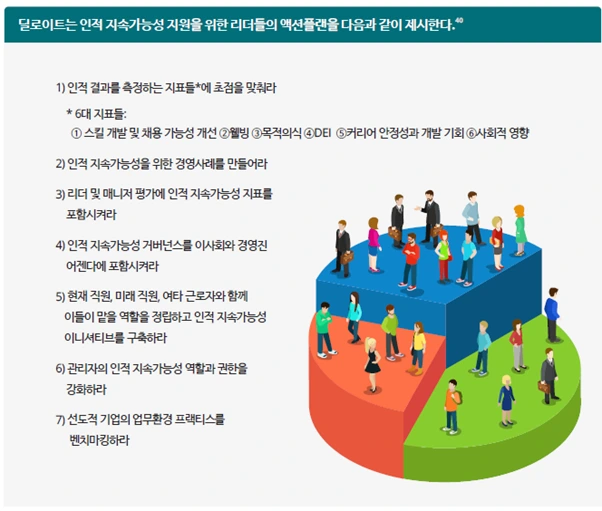 딜로이트는 인적 지속가능성 지원을 위한 리더들의 액션플랜을 다음과 같이 제시한다.$^{40}$

1) 인적 결과를 측정하는 지표들*에 초점을 맞춰라

* 6대 지표들:
① 스킬 개발 및 채용 가능성 개선 ②웰빙 ③목적의식 ④DEI ⑤커리어 안정성과 개발 기회 ⑥사회적 영향

2) 인적 지속가능성을 위한 경영사례를 만들어라

3) 리더 및 매니저 평가에 인적 지속가능성 지표를 포함시켜라

4) 인적 지속가능성 거버넌스를 이사회와 경영진 어젠다에 포함시켜라

5) 현재 직원, 미래 직원, 여타 근로자와 함께 이들이 맡을 역할을 정립하고 인적 지속가능성 이니셔티브를 구축하라

6) 관리자의 인적 지속가능성 역할과 권한을 강화하라

7) 선도적 기업의 업무환경 프랙티스를 벤치마킹하라